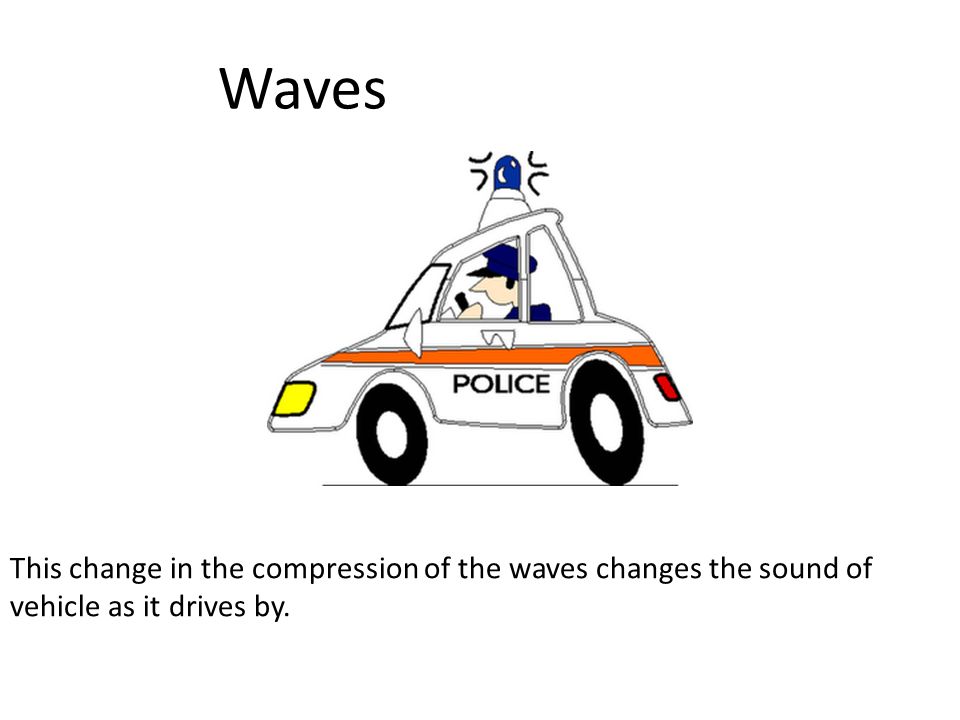 Waves

POLICE

This change in the compression of the waves changes the sound of vehicle as it drives by.